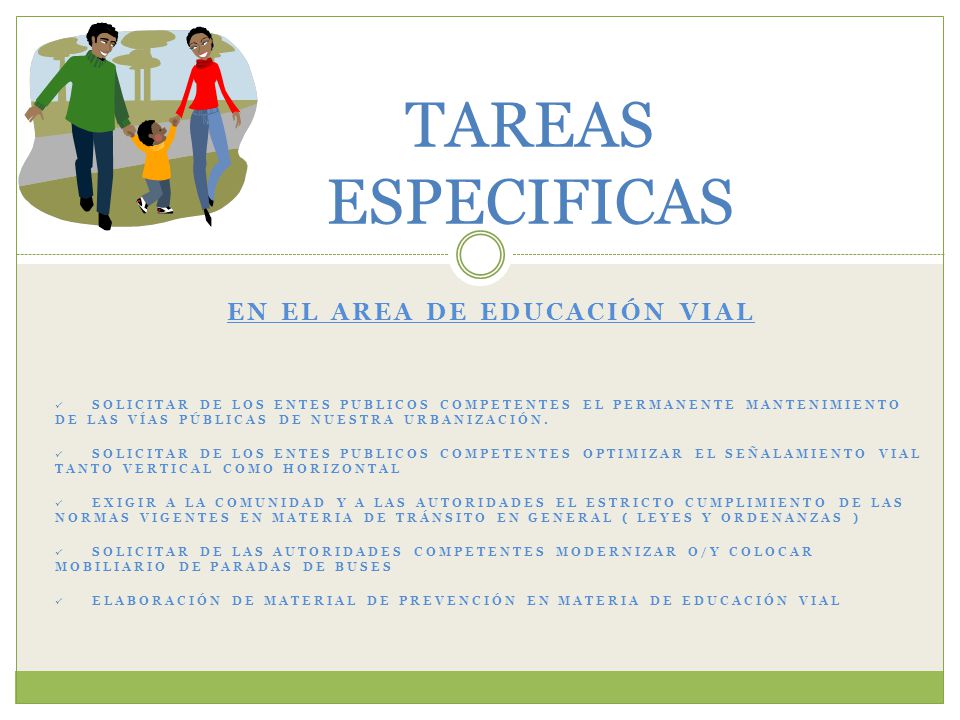 TAREAS ESPECIFICAS

EN EL AREA DE EDUCACIÓN VIAL

✓ SOLICITAR DE LOS ENTES PUBLICOS COMPETENTES EL PERMANENTE MANTENIMIENTO DE LAS VÍAS PÚBLICAS DE NUESTRA URBANIZACIÓN.

✓ SOLICITAR DE LOS ENTES PUBLICOS COMPETENTES OPTIMIZAR EL SEÑALAMIENTO VIAL TANTO VERTICAL COMO HORIZONTAL

✓ EXIGIR A LA COMUNIDAD Y A LAS AUTORIDADES EL ESTRICTO CUMPLIMIENTO DE LAS NORMAS VIGENTES EN MATERIA DE TRÁNSITO EN GENERAL ( LEYES Y ORDENANZAS )

✓ SOLICITAR DE LAS AUTORIDADES COMPETENTES MODERNIZAR O/Y COLOCAR MOBILIARIO DE PARADAS DE BUSES

✓ ELABORACIÓN DE MATERIAL DE PREVENCIÓN EN MATERIA DE EDUCACIÓN VIAL